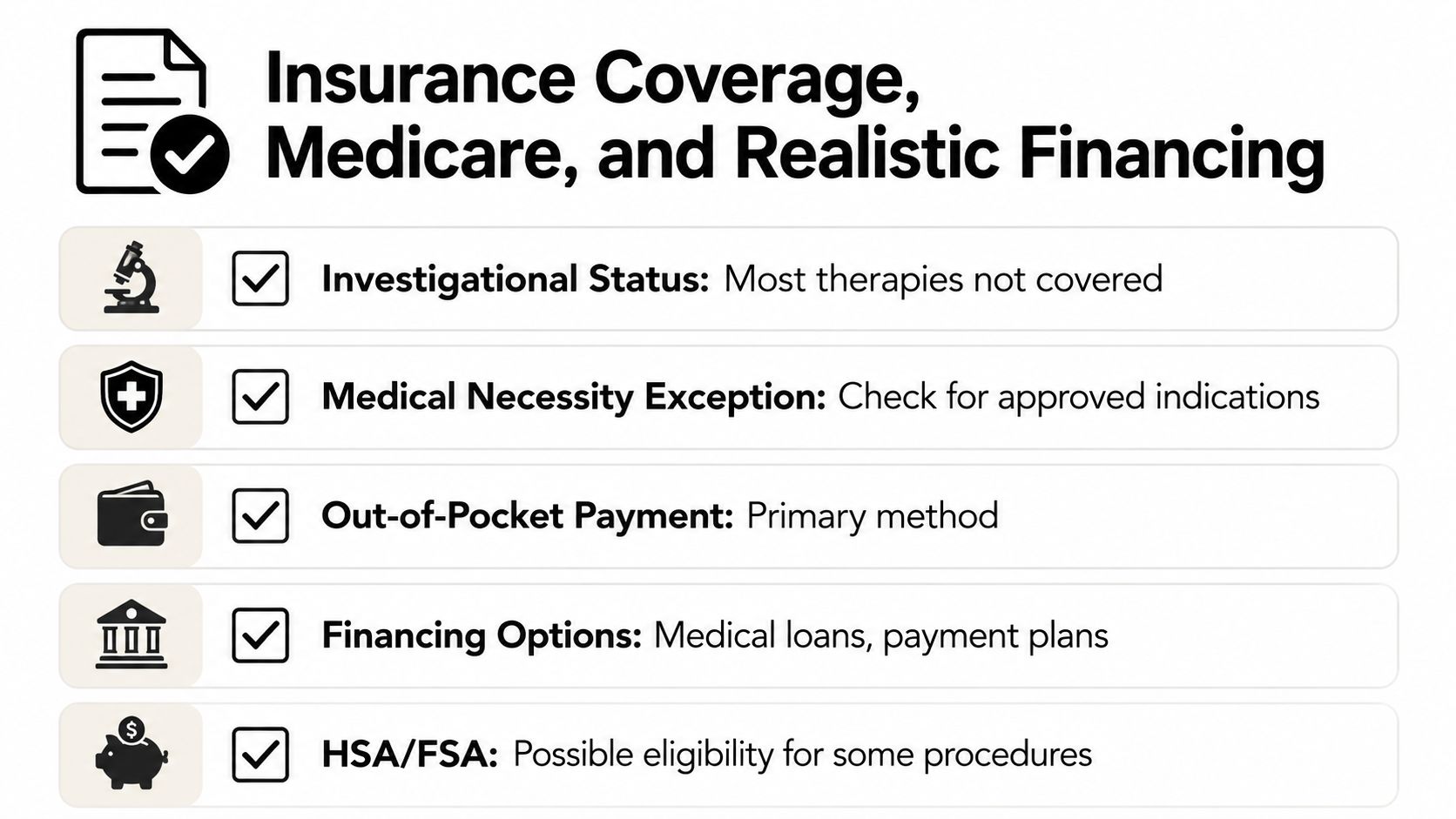 Insurance Coverage, Medicare, and Realistic Financing

Investigational Status: Most therapies not covered

Medical Necessity Exception: Check for approved indications

Out-of-Pocket Payment: Primary method

Financing Options: Medical loans, payment plans

HSA/FSA: Possible eligibility for some procedures